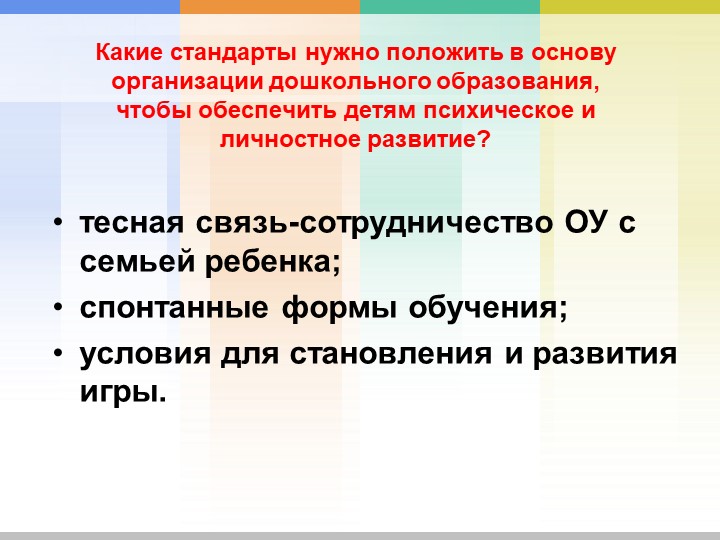 Какие стандарты нужно положить в основу организации дошкольного образования, чтобы обеспечить детям психическое и личностное развитие?

• тесная связь-сотрудничество ОУ с семьей ребенка;
• спонтанные формы обучения;
• условия для становления и развития игры.